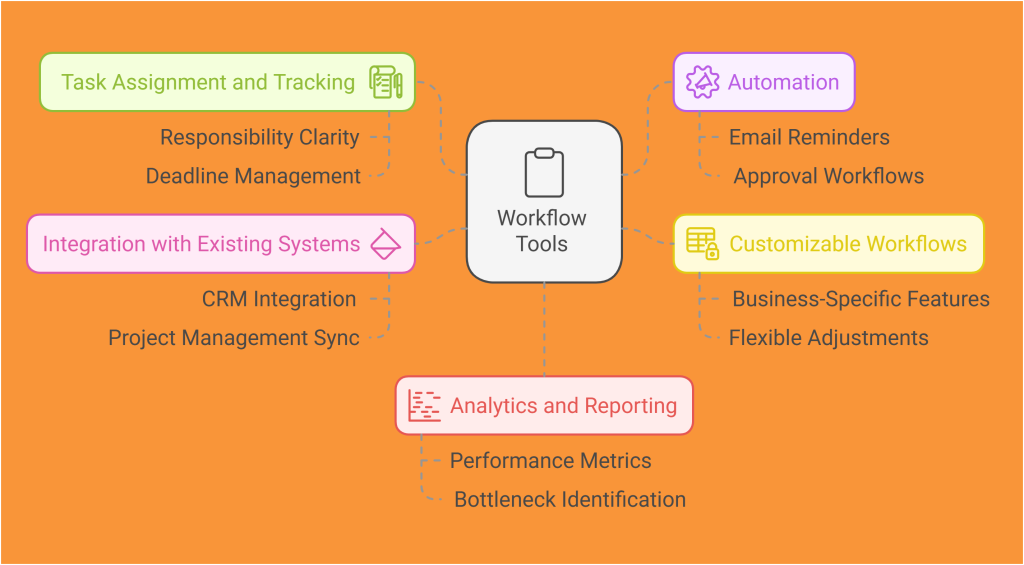 Workflow Tools

Task Assignment and Tracking
Responsibility Clarity
Deadline Management

Integration with Existing Systems
CRM Integration
Project Management Sync

Automation
Email Reminders
Approval Workflows

Customizable Workflows
Business-Specific Features
Flexible Adjustments

Analytics and Reporting
Performance Metrics
Bottleneck Identification